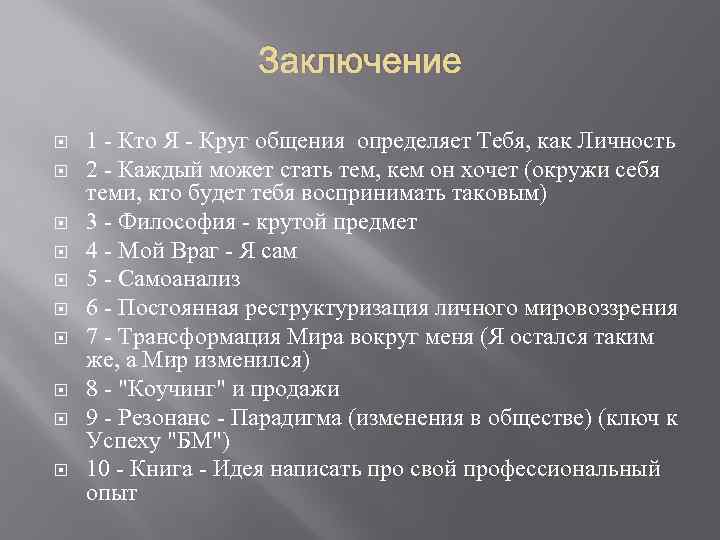 Заключение

1 - Кто Я - Круг общения определяет Тебя, как Личность

2 - Каждый может стать тем, кем он хочет (окружи себя теми, кто будет тебя воспринимать таковым)

3 - Философия - крутой предмет

4 - Мой Враг - Я сам

5 - Самоанализ

6 - Постоянная реструктуризация личного мировоззрения

7 - Трансформация Мира вокруг меня (Я остался таким же, а Мир изменился)

8 - "Коучинг" и продажи

9 - Резонанс - Парадигма (изменения в обществе) (ключ к Успеху "БМ")

10 - Книга - Идея написать про свой профессиональный опыт